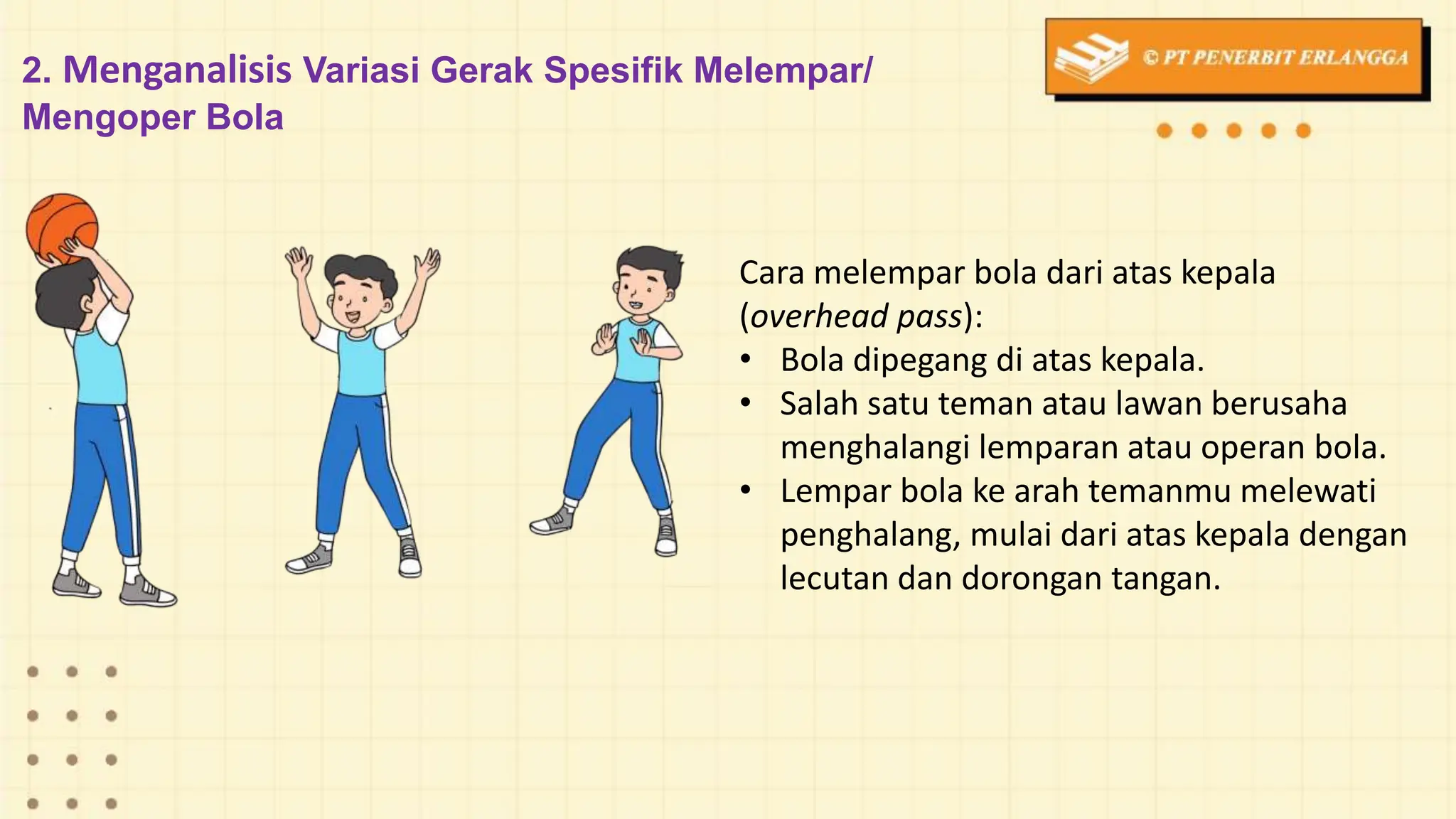 2. Menganalisis Variasi Gerak Spesifik Melempar/ Mengoper Bola

© PT PENERBIT ERLANGGA

Cara melempar bola dari atas kepala (overhead pass):
• Bola dipegang di atas kepala.
• Salah satu teman atau lawan berusaha menghalangi lemparan atau operan bola.
• Lempar bola ke arah temanmu melewati penghalang, mulai dari atas kepala dengan lecutan dan dorongan tangan.